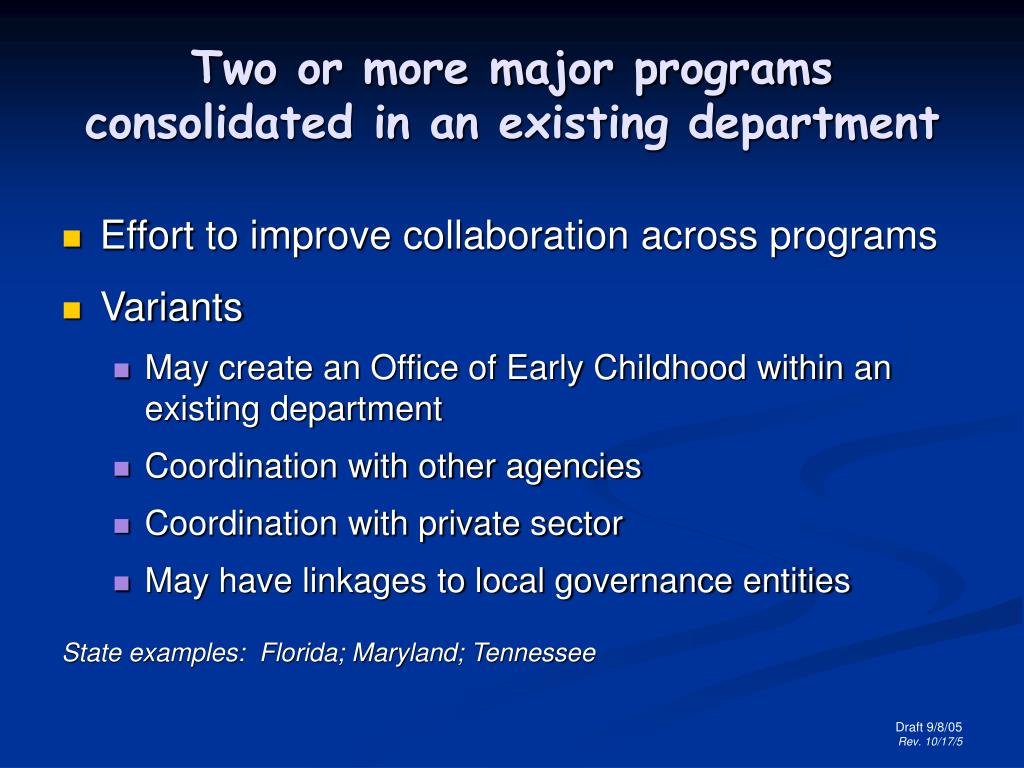 Two or more major programs consolidated in an existing department

Effort to improve collaboration across programs

Variants

May create an Office of Early Childhood within an existing department

Coordination with other agencies

Coordination with private sector

May have linkages to local governance entities

State examples: Florida; Maryland; Tennessee

Draft 9/8/05
Rev. 10/17/5